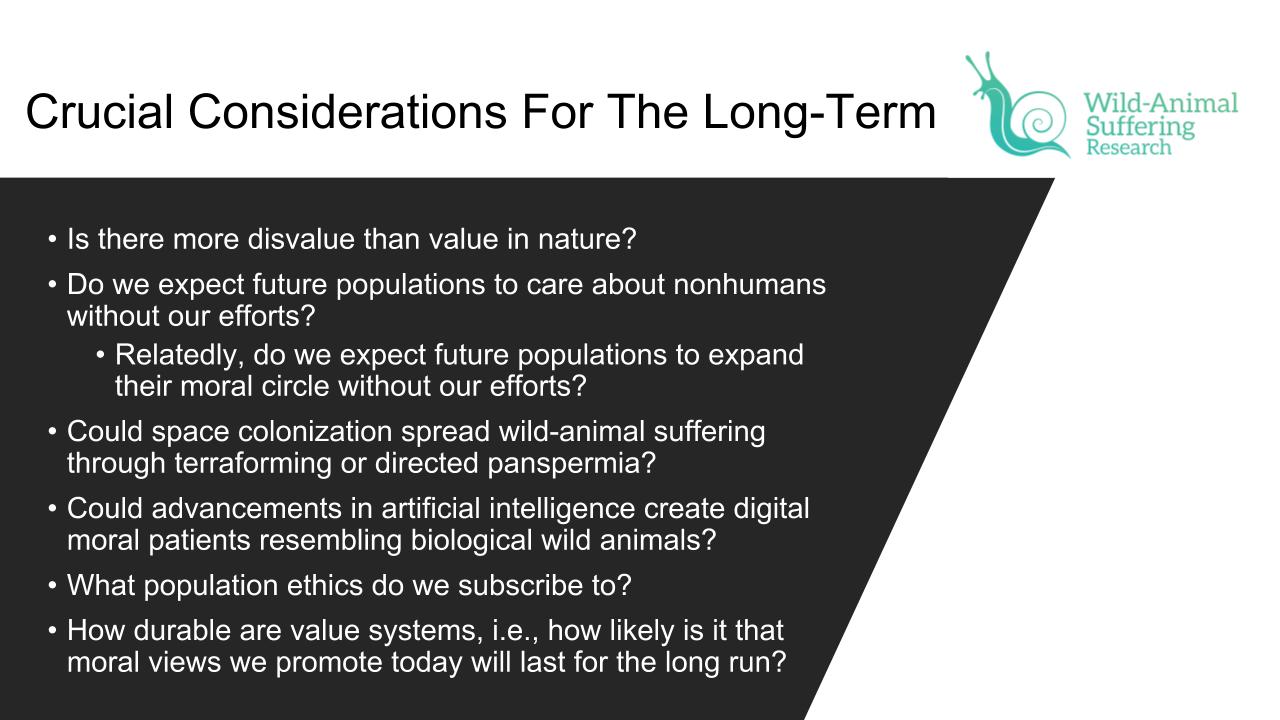 Crucial Considerations For The Long-Term

Wild-Animal Suffering Research

• Is there more disvalue than value in nature?

• Do we expect future populations to care about nonhumans without our efforts?

• Relatedly, do we expect future populations to expand their moral circle without our efforts?

• Could space colonization spread wild-animal suffering through terraforming or directed panspermia?

• Could advancements in artificial intelligence create digital moral patients resembling biological wild animals?

• What population ethics do we subscribe to?

• How durable are value systems, i.e., how likely is it that moral views we promote today will last for the long run?